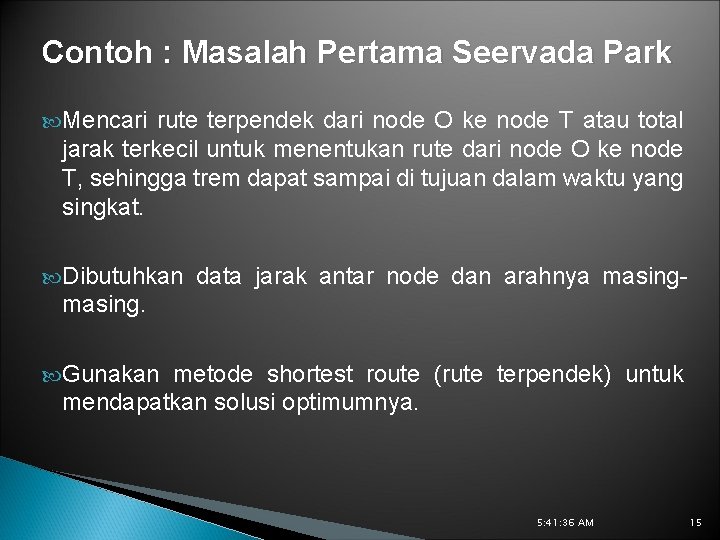 Contoh : Masalah Pertama Seervada Park

Mencari rute terpendek dari node O ke node T atau total jarak terkecil untuk menentukan rute dari node O ke node T, sehingga trem dapat sampai di tujuan dalam waktu yang singkat.

Dibutuhkan data jarak antar node dan arahnya masing-masing.

Gunakan metode shortest route (rute terpendek) untuk mendapatkan solusi optimumnya.

5:41:36 AM

15